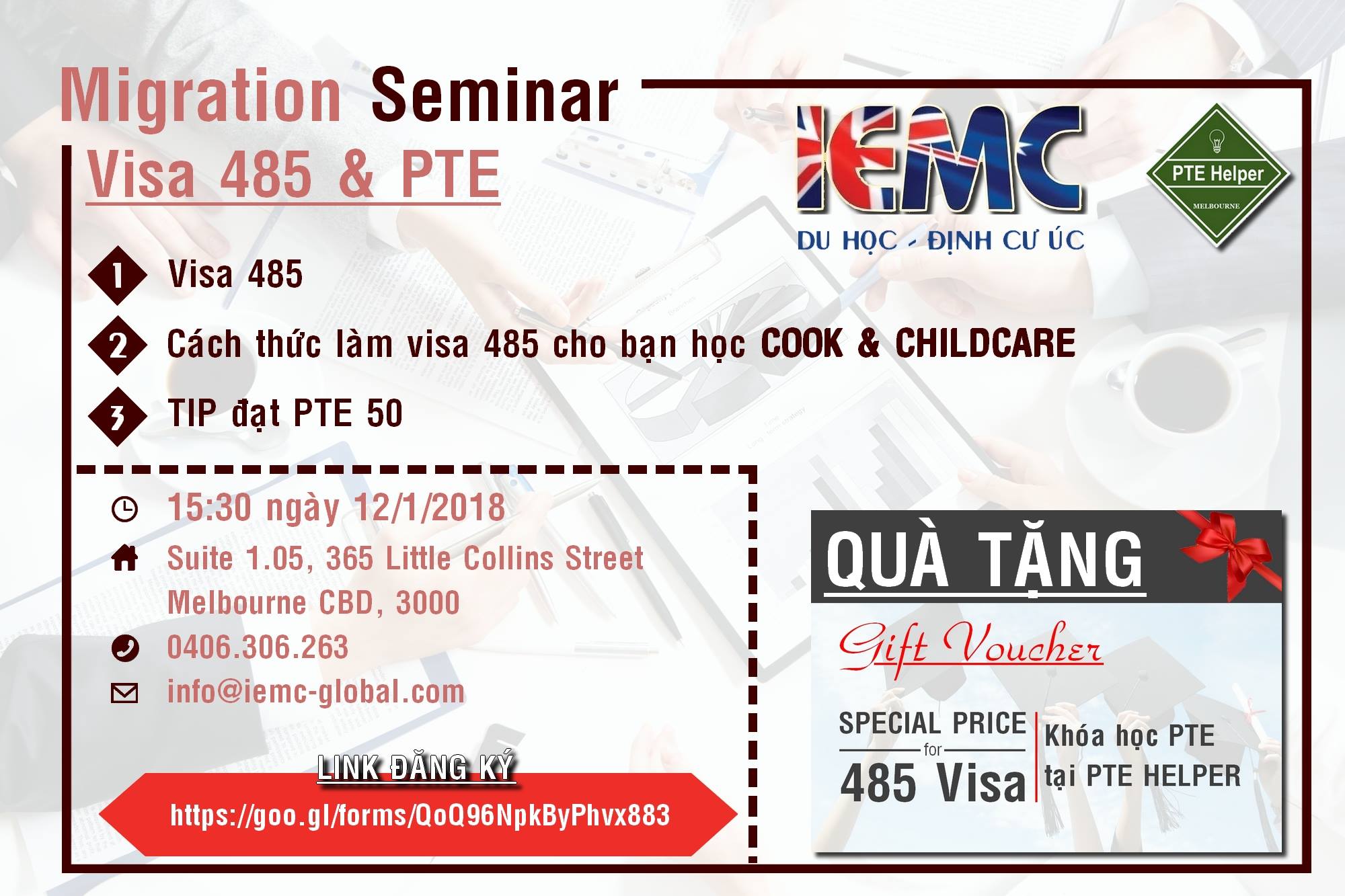 Migration Seminar
Visa 485 & PTE

IEMC
DU HỌC - ĐỊNH CƯ ÚC

PTE Helper
MELBOURNE

1 Visa 485

2 Cách thức làm visa 485 cho bạn học COOK & CHILDCARE

3 TIP đạt PTE 50

15:30 ngày 12/1/2018

Suite 1.05, 365 Little Collins Street Melbourne CBD, 3000

0406.306.263

info@iemc-global.com

LINK ĐĂNG KÝ

https://goo.gl/forms/QoQ96NpkByPhvx883

QUÀ TẶNG

Gift Voucher

SPECIAL PRICE for 485 Visa

Khóa học PTE tại PTE HELPER